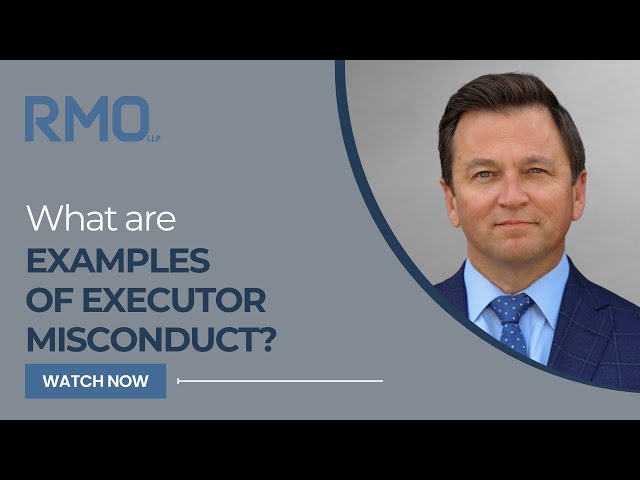 RMO LLP

What are EXAMPLES OF EXECUTOR MISCONDUCT?

WATCH NOW